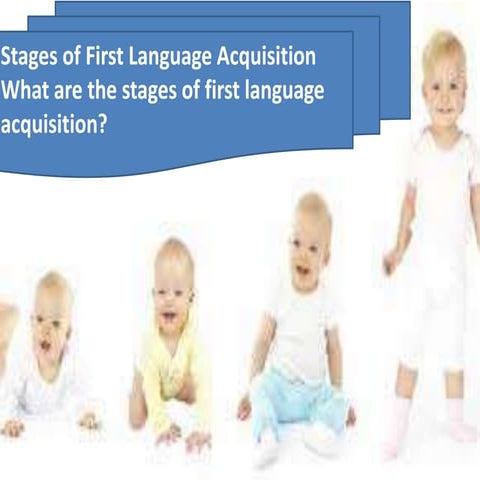 Stages of First Language Acquisition
What are the stages of first language acquisition?